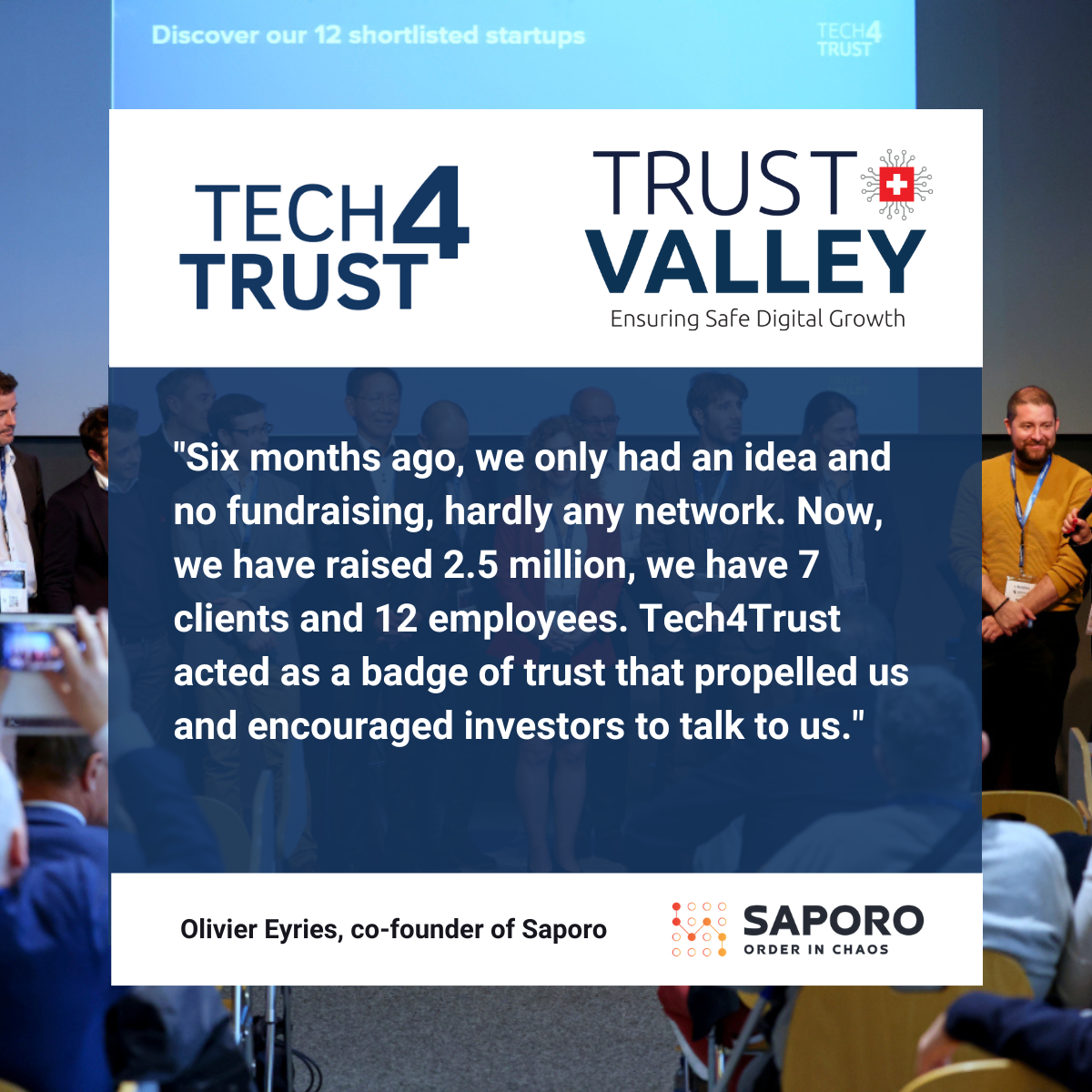 Discover our 12 shortlisted startups

TECH4 TRUST

TECH4 TRUST

TRUST VALLEY
Ensuring Safe Digital Growth

"Six months ago, we only had an idea and no fundraising, hardly any network. Now, we have raised 2.5 million, we have 7 clients and 12 employees. Tech4Trust acted as a badge of trust that propelled us and encouraged investors to talk to us."

Olivier Eyries, co-founder of Saporo

SAPORO
ORDER IN CHAOS